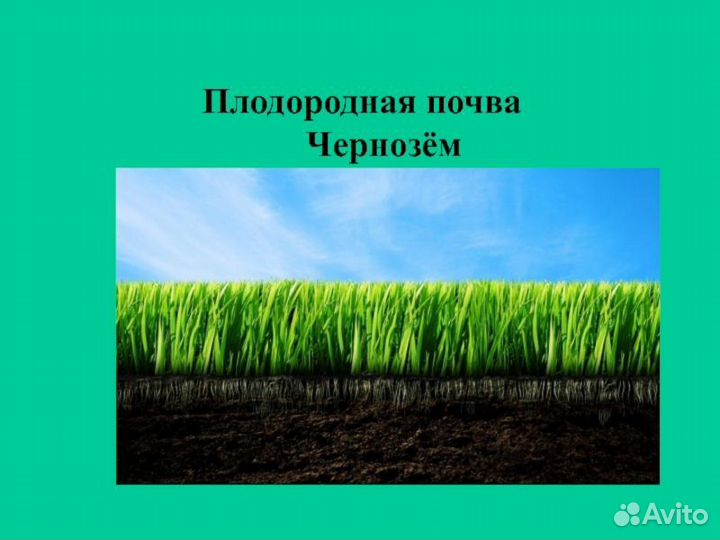 Плодородная почва
Чернозём

Avito